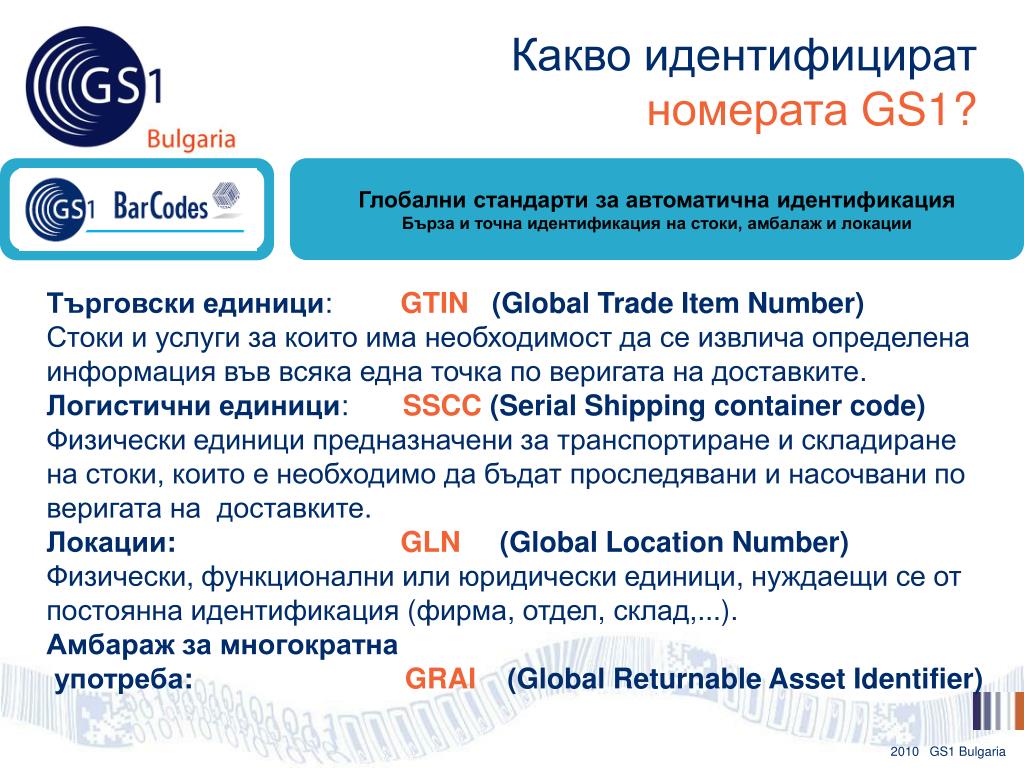 GS1 Bulgaria

Какво идентифицират номерата GS1?

GS1 BarCodes

Глобални стандарти за автоматична идентификация
Бърза и точна идентификация на стоки, амбалаж и локации

Търговски единици: GTIN (Global Trade Item Number)
Стоки и услуги за които има необходимост да се извлича определена информация във всяка една точка по веригата на доставките.
Логистични единици: SSCC (Serial Shipping container code)
Физически единици предназначени за транспортиране и складиране на стоки, които е необходимо да бъдат проследявани и насочвани по веригата на доставките.
Локации: GLN (Global Location Number)
Физически, функционални или юридически единици, нуждаещи се от постоянна идентификация (фирма, отдел, склад,...).
Амбараж за многократна употреба: GRAI (Global Returnable Asset Identifier)

2010 GS1 Bulgaria